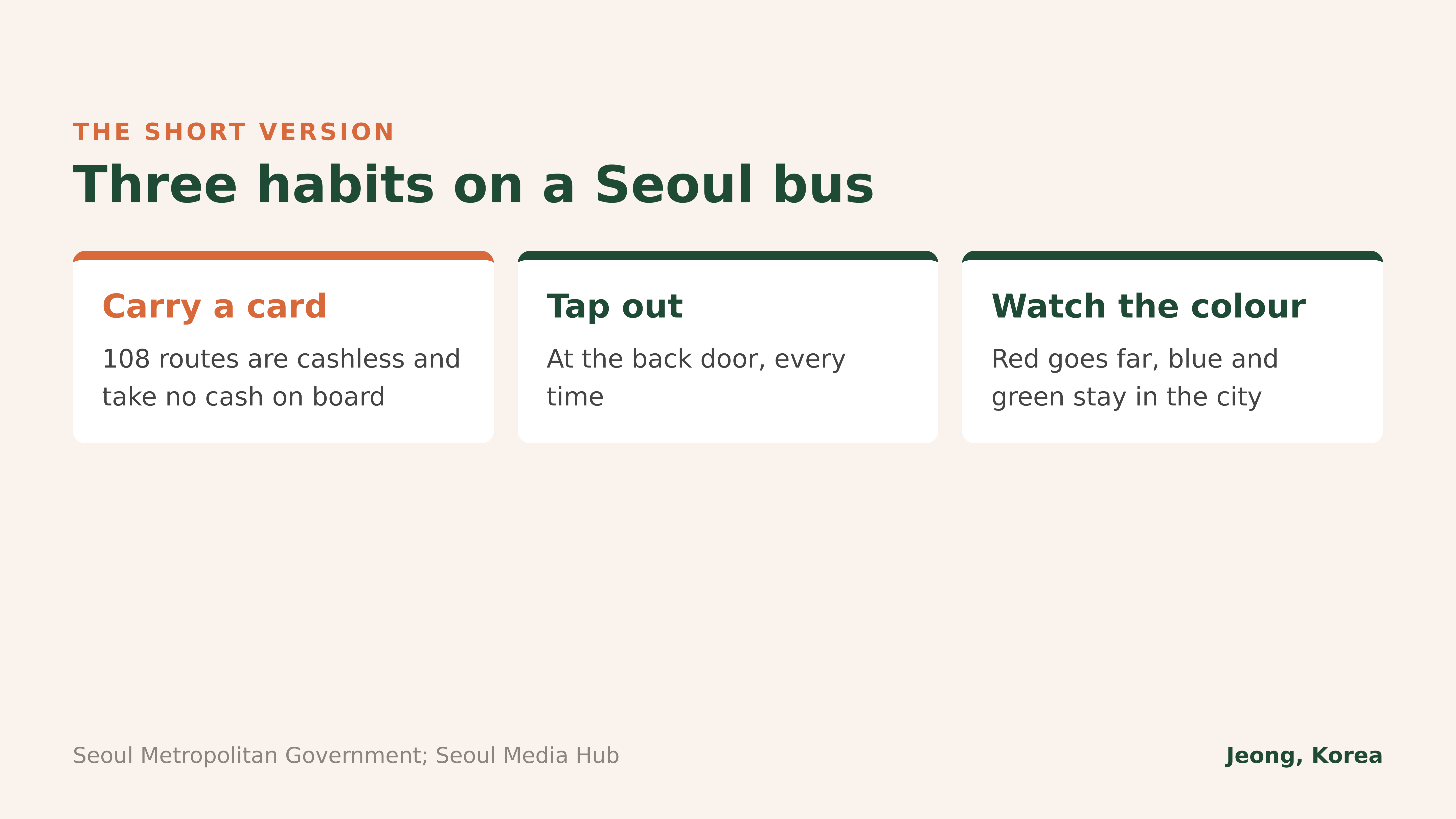 THE SHORT VERSION

Three habits on a Seoul bus

Carry a card

108 routes are cashless and take no cash on board

Tap out

At the back door, every time

Watch the colour

Red goes far, blue and green stay in the city

Seoul Metropolitan Government; Seoul Media Hub

Jeong, Korea